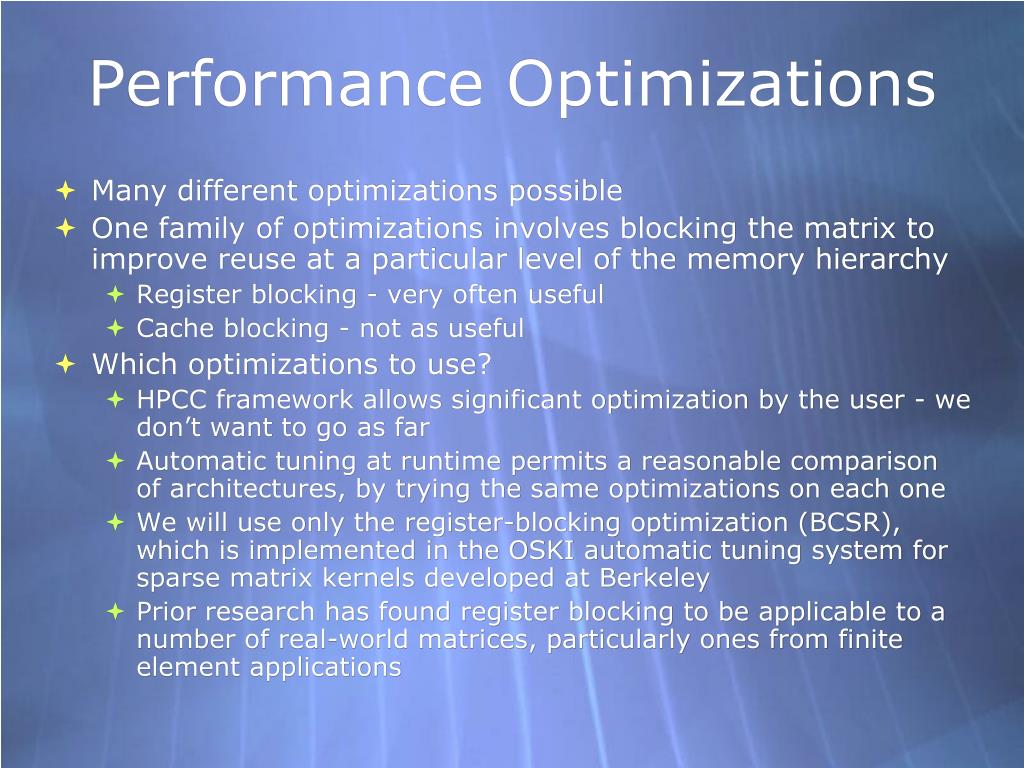 Performance Optimizations

Many different optimizations possible

One family of optimizations involves blocking the matrix to improve reuse at a particular level of the memory hierarchy

Register blocking - very often useful

Cache blocking - not as useful

Which optimizations to use?

HPCC framework allows significant optimization by the user - we don’t want to go as far

Automatic tuning at runtime permits a reasonable comparison of architectures, by trying the same optimizations on each one

We will use only the register-blocking optimization (BCSR), which is implemented in the OSKI automatic tuning system for sparse matrix kernels developed at Berkeley

Prior research has found register blocking to be applicable to a number of real-world matrices, particularly ones from finite element applications